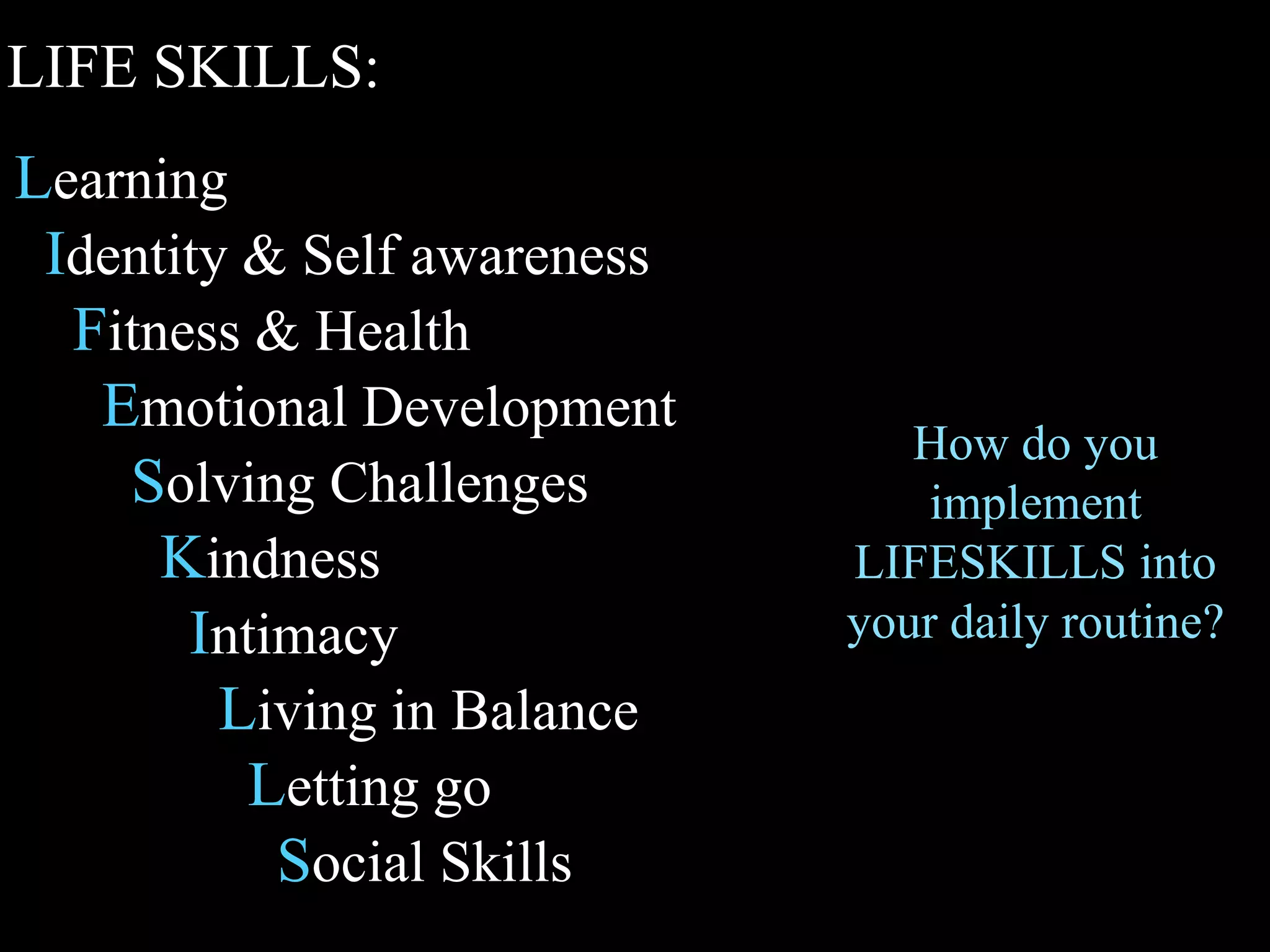 LIFE SKILLS:

Learning
Identity & Self awareness
Fitness & Health
Emotional Development
Solving Challenges
Kindness
Intimacy
Living in Balance
Letting go
Social Skills

How do you implement LIFESKILLS into your daily routine?